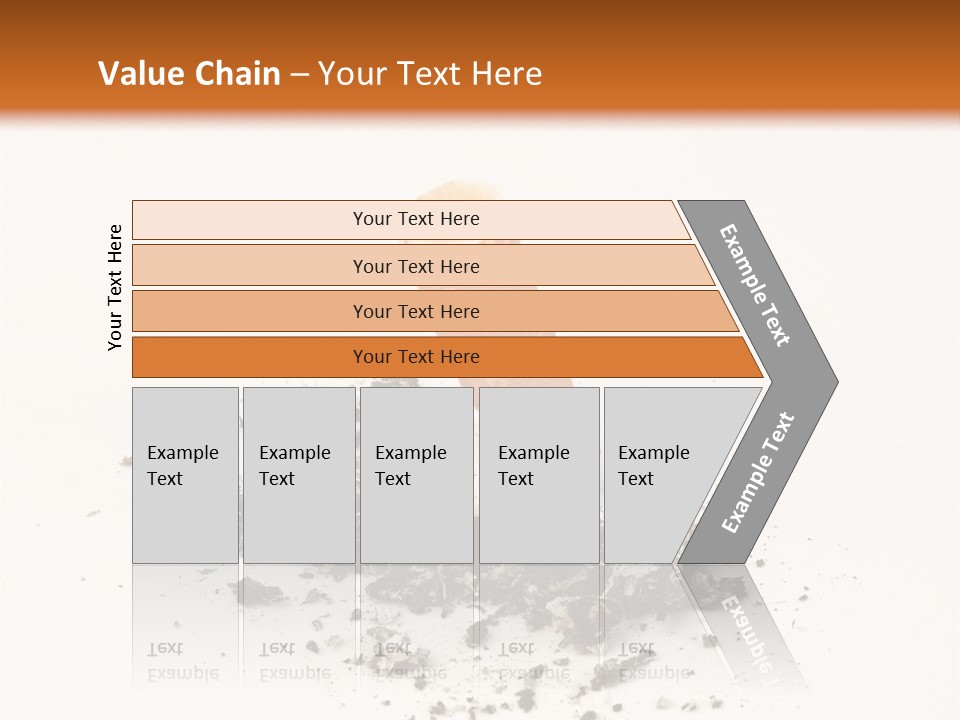 Value Chain – Your Text Here

Your Text Here

Your Text Here

Your Text Here

Your Text Here

Your Text Here

Example Text

Example Text

Example Text

Example Text

Example Text

Example Text

Example Text